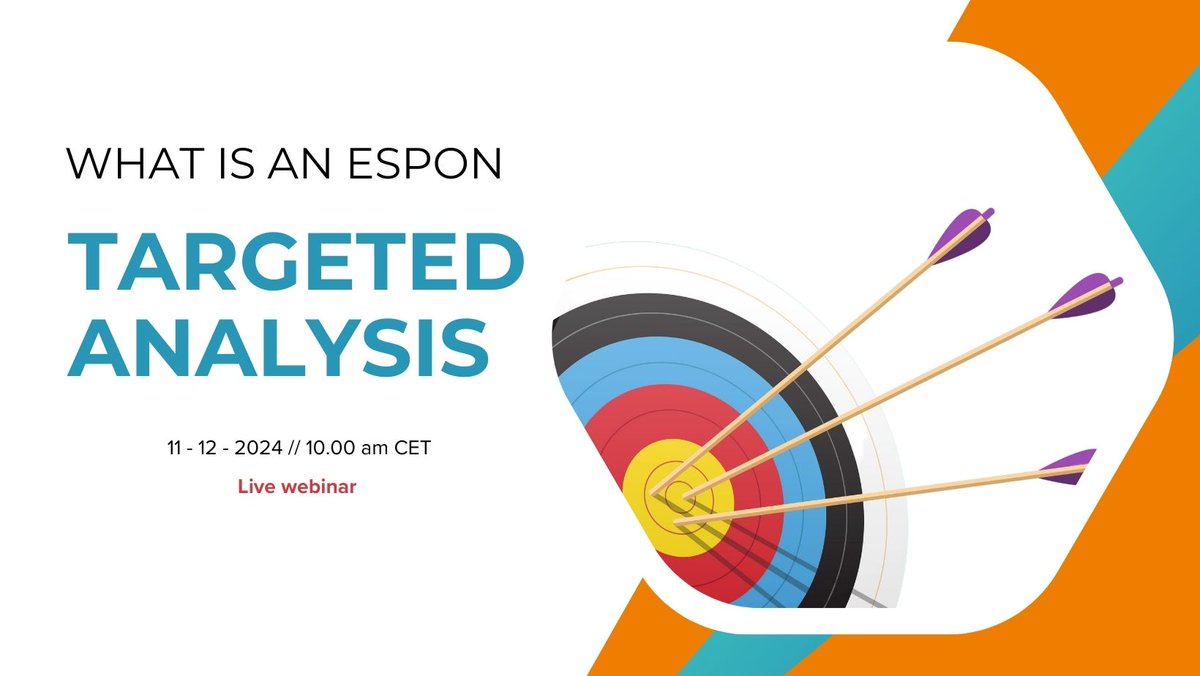 WHAT IS AN ESPON

TARGETED ANALYSIS

11 - 12 - 2024 // 10.00 am CET

Live webinar